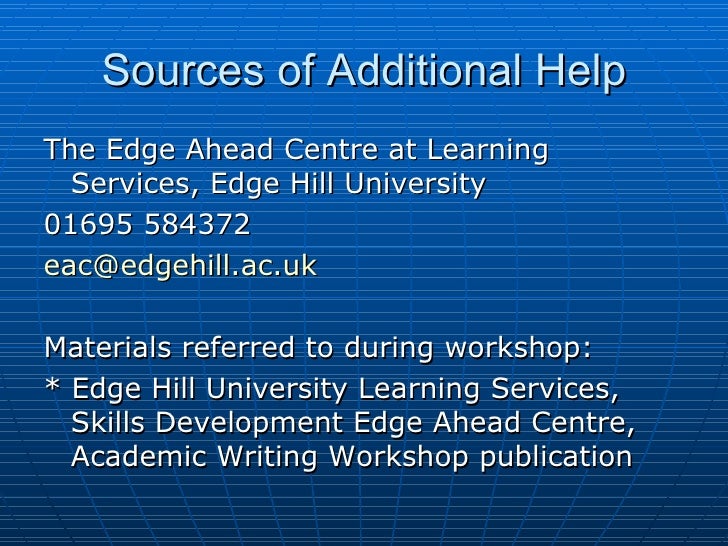 Sources of Additional Help

The Edge Ahead Centre at Learning Services, Edge Hill University

01695 584372

eac@edgehill.ac.uk

Materials referred to during workshop:

* Edge Hill University Learning Services, Skills Development Edge Ahead Centre, Academic Writing Workshop publication